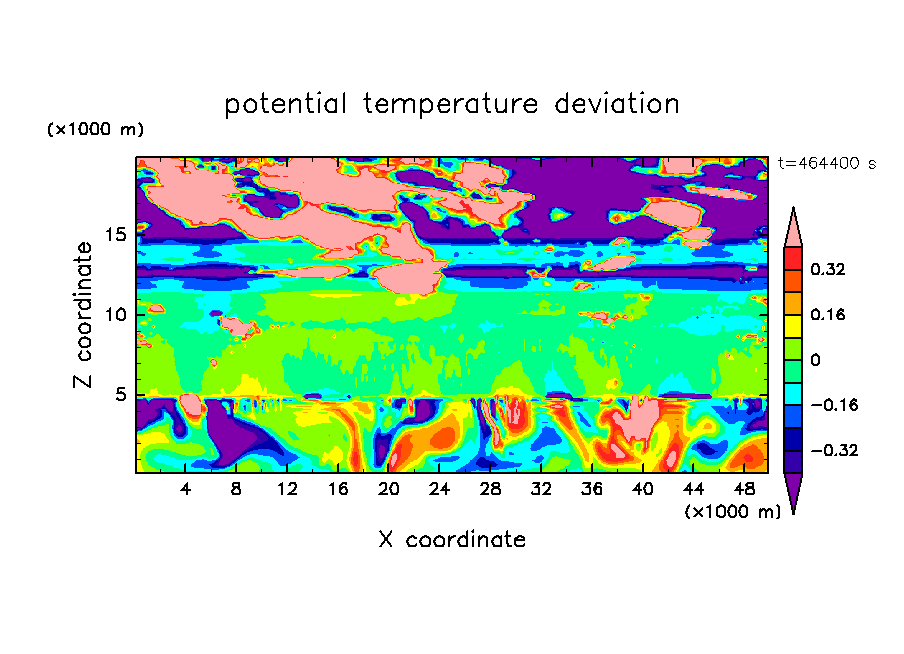 potential temperature deviation

(×1000 m)

t=464400 s

Z coordinate

15
10
5

0.32
0.16
0
−0.16
−0.32

4 8 12 16 20 24 28 32 36 40 44 48

(×1000 m)

X coordinate